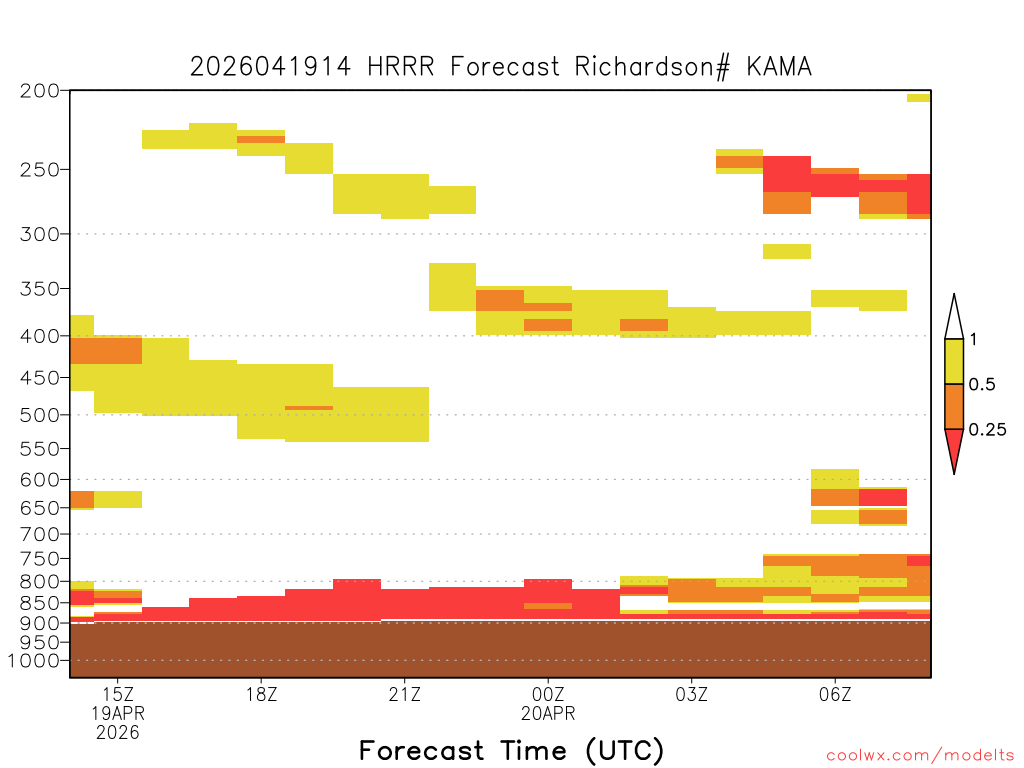 2026041914 HRRR Forecast Richardson# KAMA

200
250
300
350
400
450
500
550
600
650
700
750
800
850
900
950
1000

1
0.5
0.25

15Z
19APR
2026
18Z
21Z
00Z
20APR
03Z
06Z

Forecast Time (UTC)

coolwx.com/modelts